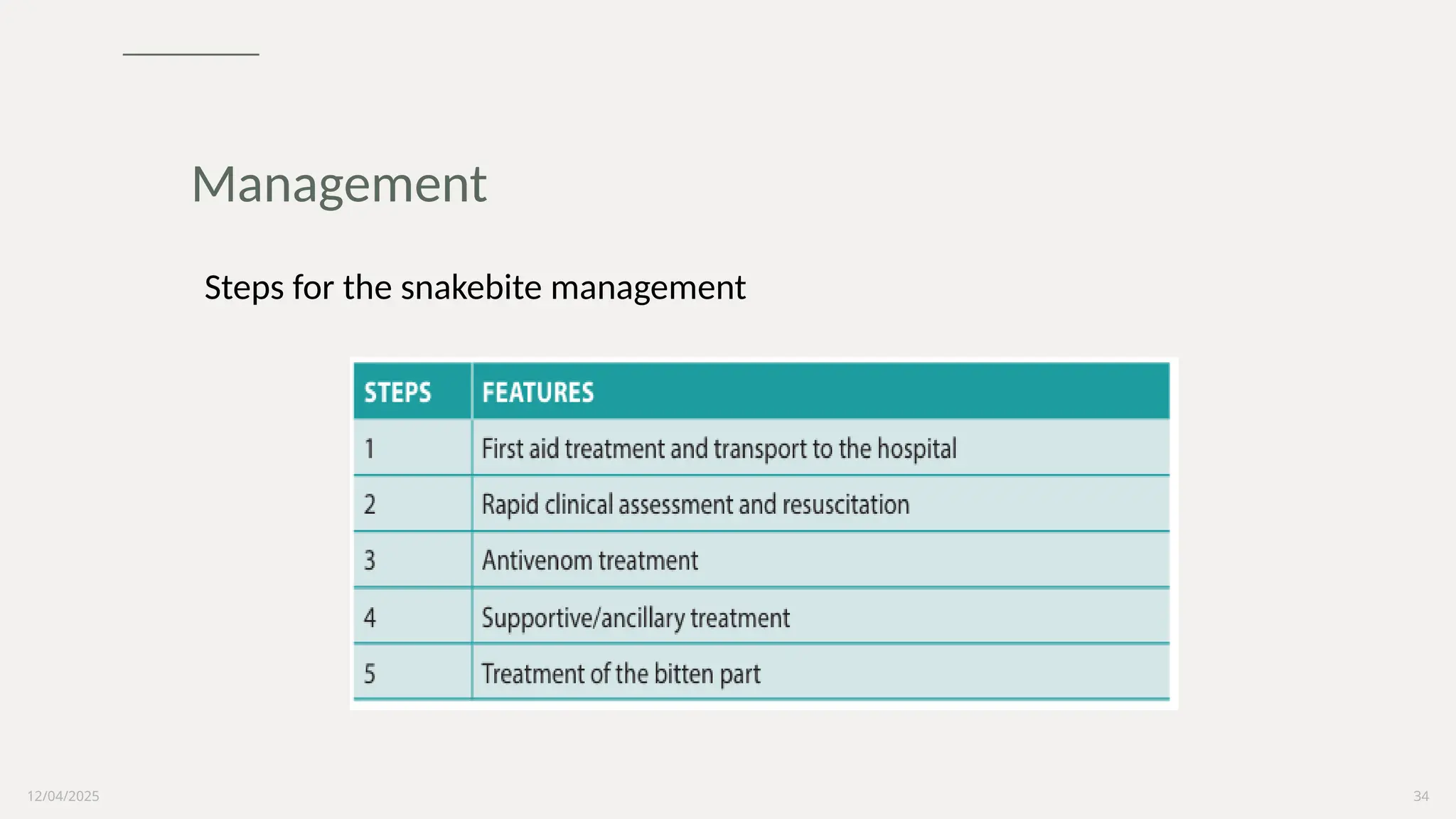 Management

Steps for the snakebite management

| STEPS | FEATURES |
|---|---|
| 1 | First aid treatment and transport to the hospital |
| 2 | Rapid clinical assessment and resuscitation |
| 3 | Antivenom treatment |
| 4 | Supportive/ancillary treatment |
| 5 | Treatment of the bitten part |

12/04/2025

34